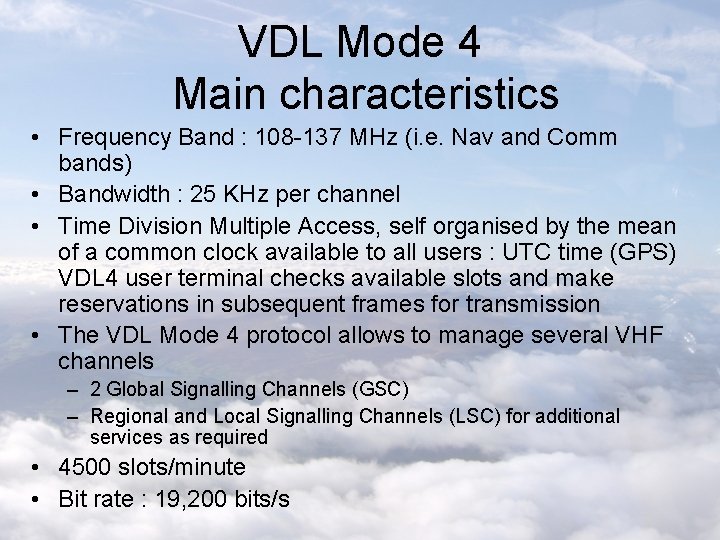 VDL Mode 4
Main characteristics

• Frequency Band : 108-137 MHz (i.e. Nav and Comm bands)
• Bandwidth : 25 KHz per channel
• Time Division Multiple Access, self organised by the mean of a common clock available to all users : UTC time (GPS) VDL4 user terminal checks available slots and make reservations in subsequent frames for transmission
• The VDL Mode 4 protocol allows to manage several VHF channels
– 2 Global Signalling Channels (GSC)
– Regional and Local Signalling Channels (LSC) for additional services as required
• 4500 slots/minute
• Bit rate : 19,200 bits/s